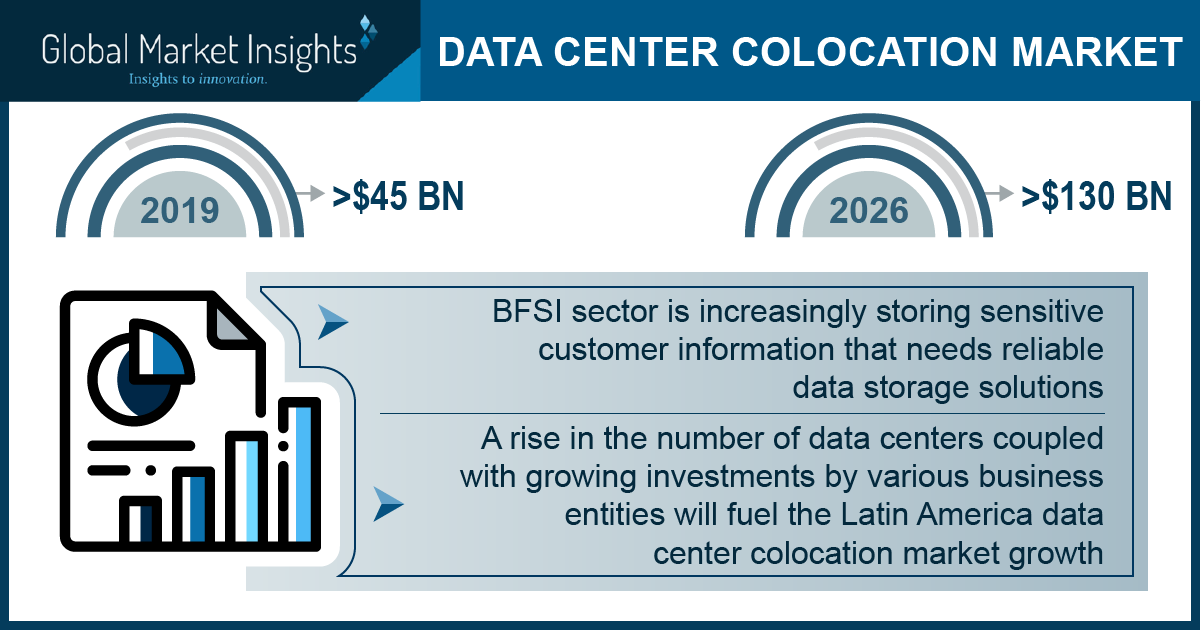 Global Market Insights
Insights to innovation.

DATA CENTER COLOCATION MARKET

2019 >$45 BN

2026 >$130 BN

BFSI sector is increasingly storing sensitive customer information that needs reliable data storage solutions

A rise in the number of data centers coupled with growing investments by various business entities will fuel the Latin America data center colocation market growth